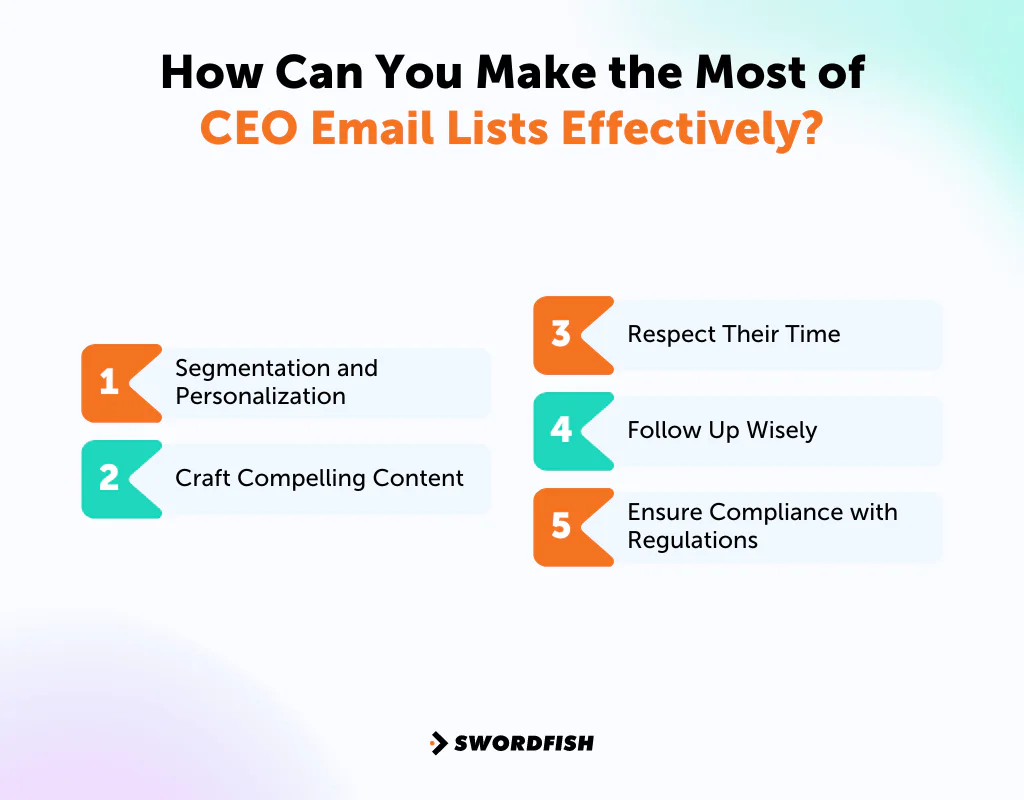 How Can You Make the Most of CEO Email Lists Effectively?

1 Segmentation and Personalization

2 Craft Compelling Content

3 Respect Their Time

4 Follow Up Wisely

5 Ensure Compliance with Regulations

SWORDFISH